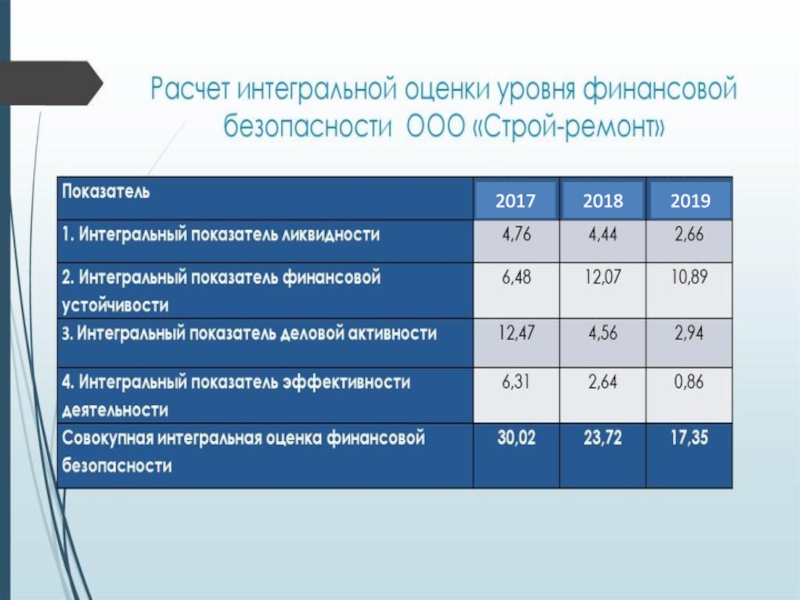 Расчет интегральной оценки уровня финансовой безопасности ООО «Строй-ремонт»

| Показатель | 2017 | 2018 | 2019 |
|---|---|---|---|
| 1. Интегральный показатель ликвидности | 4,76 | 4,44 | 2,66 |
| 2. Интегральный показатель финансовой устойчивости | 6,48 | 12,07 | 10,89 |
| 3. Интегральный показатель деловой активности | 12,47 | 4,56 | 2,94 |
| 4. Интегральный показатель эффективности деятельности | 6,31 | 2,64 | 0,86 |
| Совокупная интегральная оценка финансовой безопасности | 30,02 | 23,72 | 17,35 |